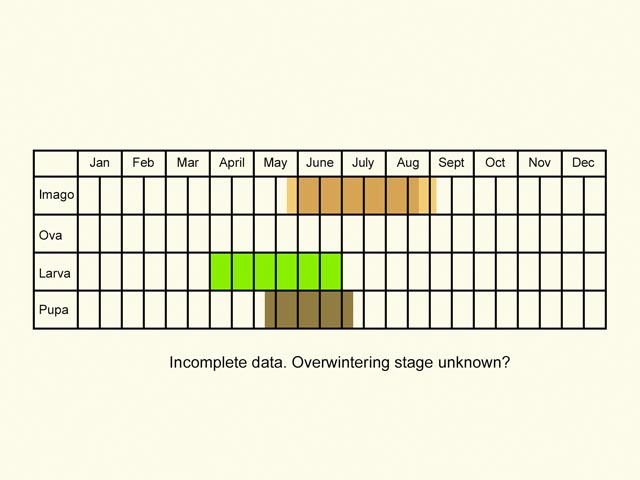 | | Jan | Feb | Mar | April | May | June | July | Aug | Sept | Oct | Nov | Dec |
|---|---|---|---|---|---|---|---|---|---|---|---|---|
| Imago | | | | | | | | | | | | |
| Ova | | | | | | | | | | | | |
| Larva | | | | | | | | | | | | |
| Pupa | | | | | | | | | | | | |

Incomplete data. Overwintering stage unknown?